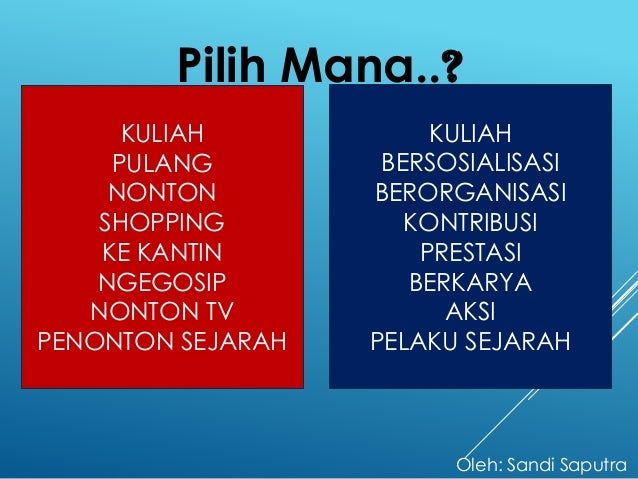 Pilih Mana..?

KULIAH
PULANG
NONTON
SHOPPING
KE KANTIN
NGEGOSIP
NONTON TV
PENONTON SEJARAH

KULIAH
BERSOSIALISASI
BERORGANISASI
KONTRIBUSI
PRESTASI
BERKARYA
AKSI
PELAKU SEJARAH

Oleh: Sandi Saputra